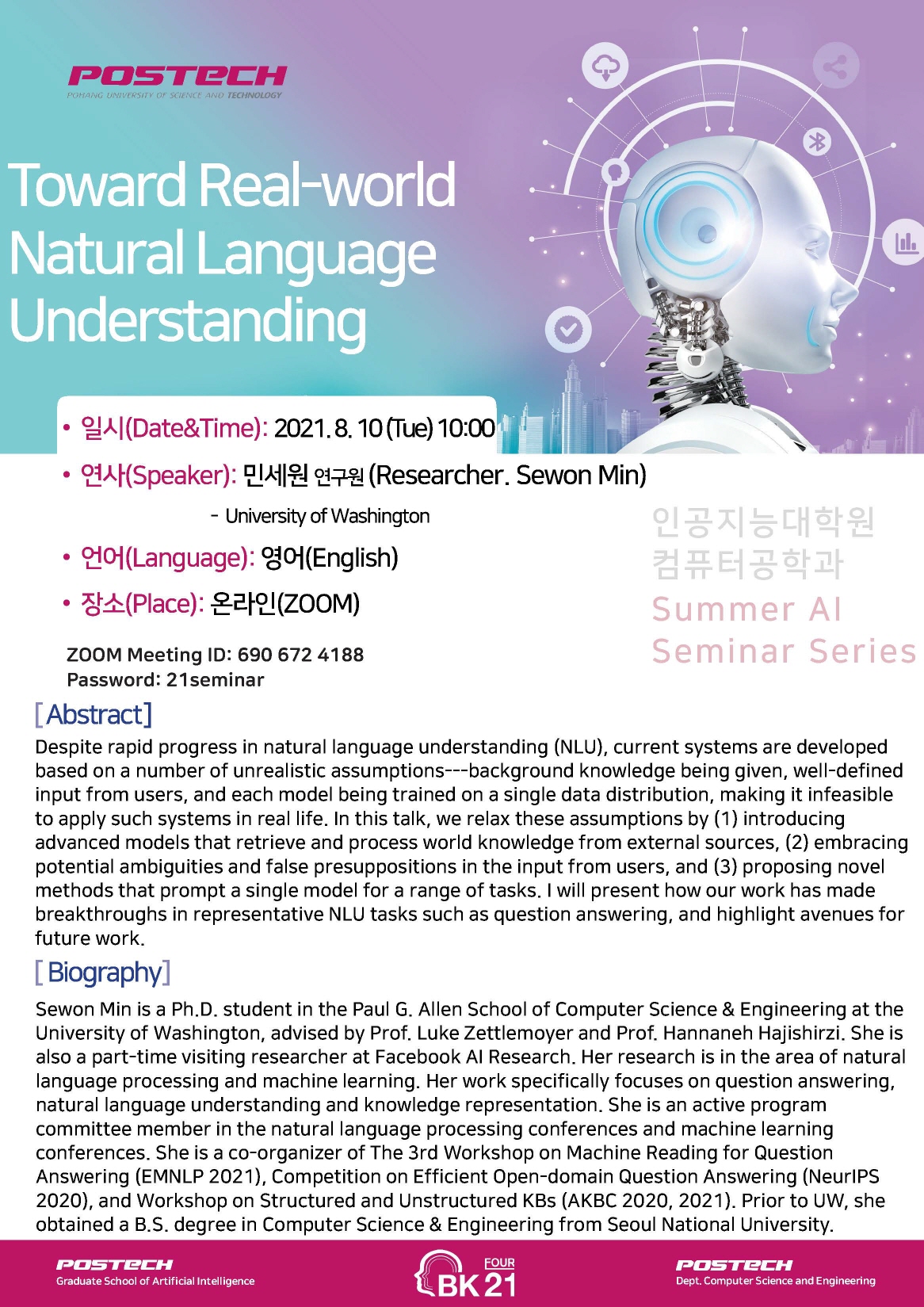 POSTECH
POHANG UNIVERSITY OF SCIENCE AND TECHNOLOGY

Toward Real-world Natural Language Understanding

• 일시(Date&Time): 2021. 8. 10 (Tue) 10:00
• 연사(Speaker): 민세원 연구원 (Researcher. Sewon Min)
- University of Washington
• 언어(Language): 영어(English)
• 장소(Place): 온라인(ZOOM)

ZOOM Meeting ID: 690 672 4188
Password: 21seminar

인공지능대학원
컴퓨터공학과
Summer AI
Seminar Series

[Abstract]
Despite rapid progress in natural language understanding (NLU), current systems are developed based on a number of unrealistic assumptions---background knowledge being given, well-defined input from users, and each model being trained on a single data distribution, making it infeasible to apply such systems in real life. In this talk, we relax these assumptions by (1) introducing advanced models that retrieve and process world knowledge from external sources, (2) embracing potential ambiguities and false presuppositions in the input from users, and (3) proposing novel methods that prompt a single model for a range of tasks. I will present how our work has made breakthroughs in representative NLU tasks such as question answering, and highlight avenues for future work.

[Biography]
Sewon Min is a Ph.D. student in the Paul G. Allen School of Computer Science & Engineering at the University of Washington, advised by Prof. Luke Zettlemoyer and Prof. Hannaneh Hajishirzi. She is also a part-time visiting researcher at Facebook AI Research. Her research is in the area of natural language processing and machine learning. Her work specifically focuses on question answering, natural language understanding and knowledge representation. She is an active program committee member in the natural language processing conferences and machine learning conferences. She is a co-organizer of The 3rd Workshop on Machine Reading for Question Answering (EMNLP 2021), Competition on Efficient Open-domain Question Answering (NeurIPS 2020), and Workshop on Structured and Unstructured KBs (AKBC 2020, 2021). Prior to UW, she obtained a B.S. degree in Computer Science & Engineering from Seoul National University.

POSTECH
Graduate School of Artificial Intelligence

FOUR
BK21

POSTECH
Dept. Computer Science and Engineering